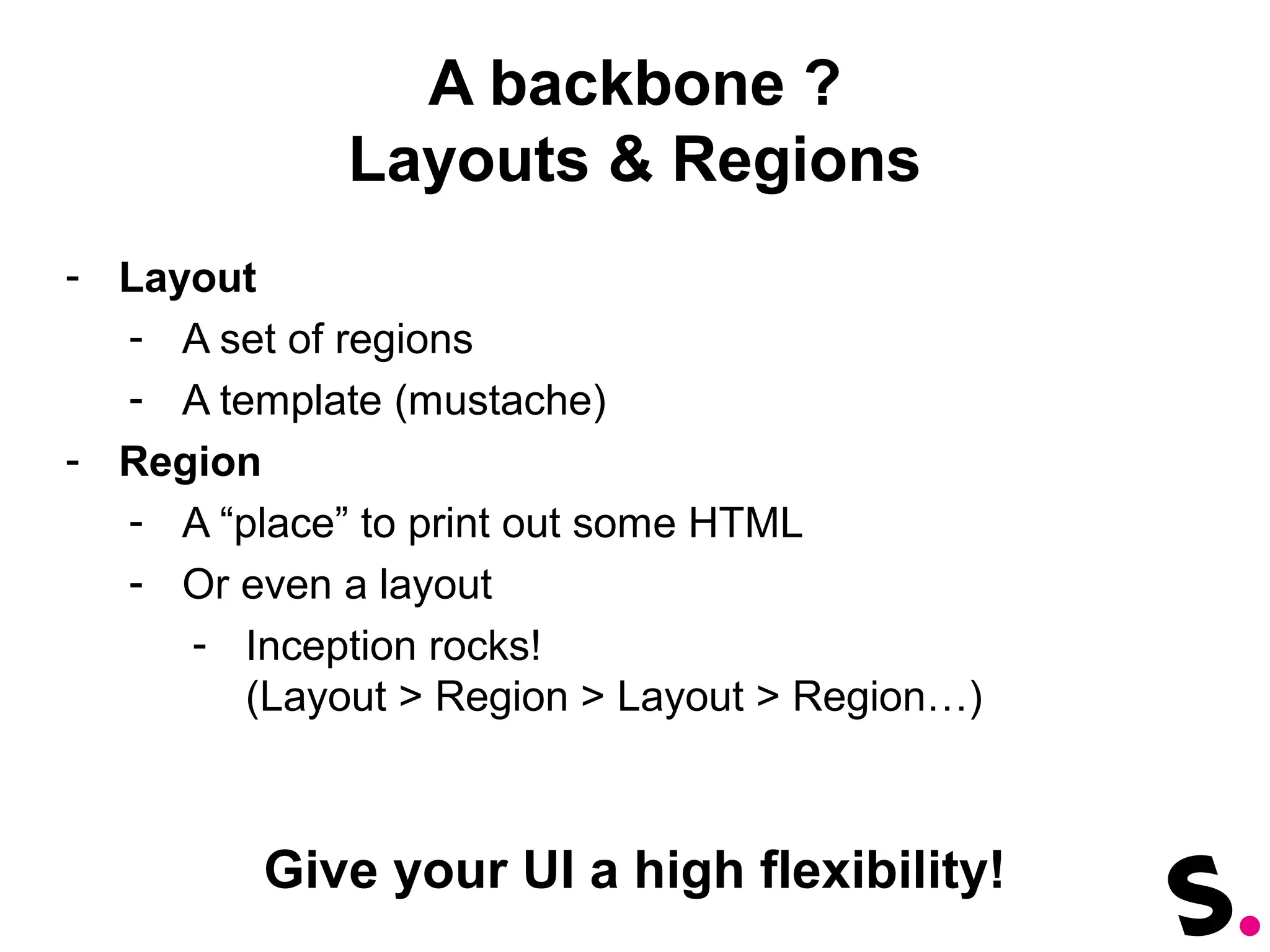 A backbone ?
Layouts & Regions

- Layout
  - A set of regions
  - A template (mustache)
- Region
  - A “place” to print out some HTML
  - Or even a layout
    - Inception rocks!
      (Layout > Region > Layout > Region…)

Give your UI a high flexibility!

S.